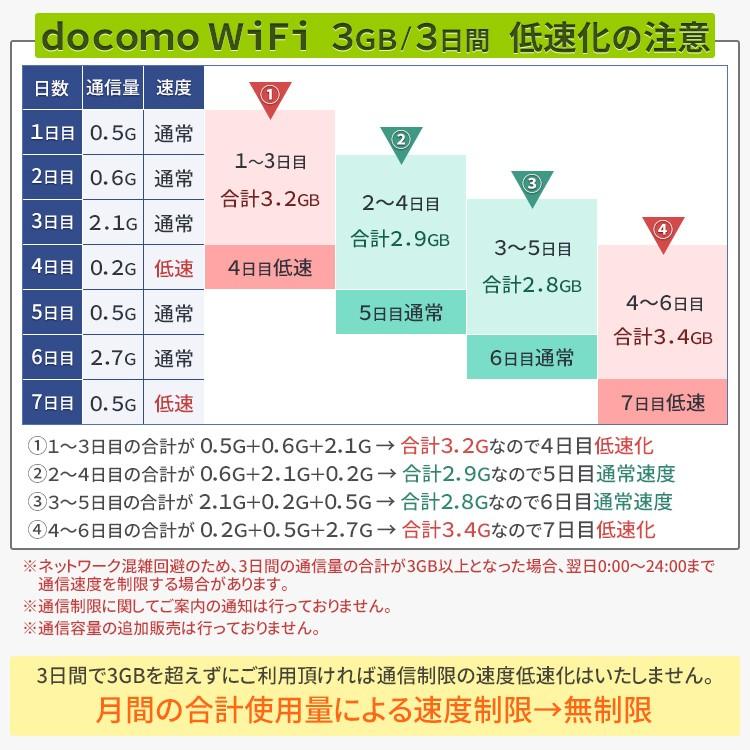 docomo WiFi 3GB/3日間 低速化の注意

| 日数 | 通信量 | 速度 |
|---|---|---|
| 1日目 | 0.5G | 通常 |
| 2日目 | 0.6G | 通常 |
| 3日目 | 2.1G | 通常 |
| 4日目 | 0.2G | 低速 |
| 5日目 | 0.5G | 通常 |
| 6日目 | 2.7G | 通常 |
| 7日目 | 0.5G | 低速 |

①
1～3日目
合計3.2GB
4日目低速

②
2～4日目
合計2.9GB
5日目通常

③
3～5日目
合計2.8GB
6日目通常

④
4～6日目
合計3.4GB
7日目低速

①1～3日目の合計が 0.5G+0.6G+2.1G → 合計3.2Gなので4日目低速化
②2～4日目の合計が 0.6G+2.1G+0.2G → 合計2.9Gなので5日目通常速度
③3～5日目の合計が 2.1G+0.2G+0.5G → 合計2.8Gなので6日目通常速度
④4～6日目の合計が 0.2G+0.5G+2.7G → 合計3.4Gなので7日目低速化

※ネットワーク混雑回避のため、3日間の通信量の合計が3GB以上となった場合、翌日0:00～24:00まで通信速度を制限する場合があります。
※通信制限に関してご案内の通知は行っておりません。
※通信容量の追加販売は行っておりません。

3日間で3GBを超えずにご利用頂ければ通信制限の速度低速化はいたしません。
月間の合計使用量による速度制限→無制限